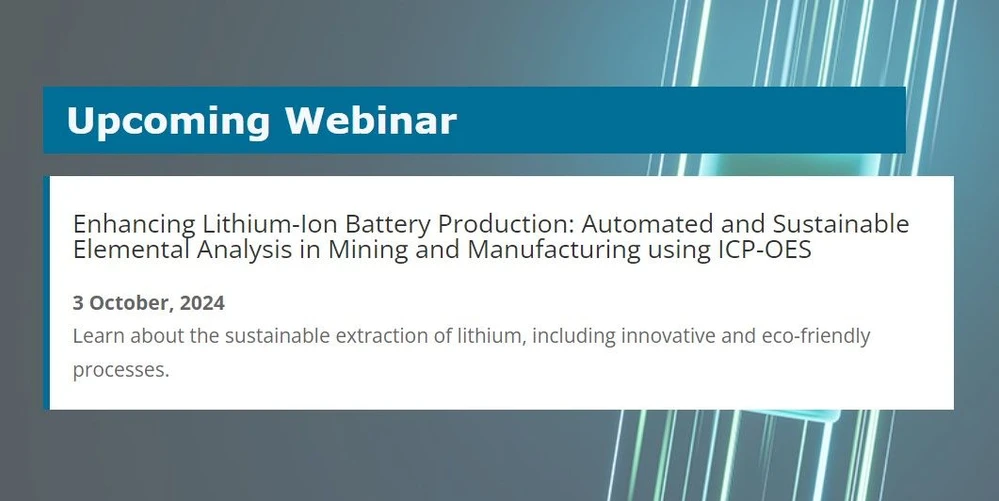 Upcoming Webinar

Enhancing Lithium-Ion Battery Production: Automated and Sustainable Elemental Analysis in Mining and Manufacturing using ICP-OES

3 October, 2024

Learn about the sustainable extraction of lithium, including innovative and eco-friendly processes.